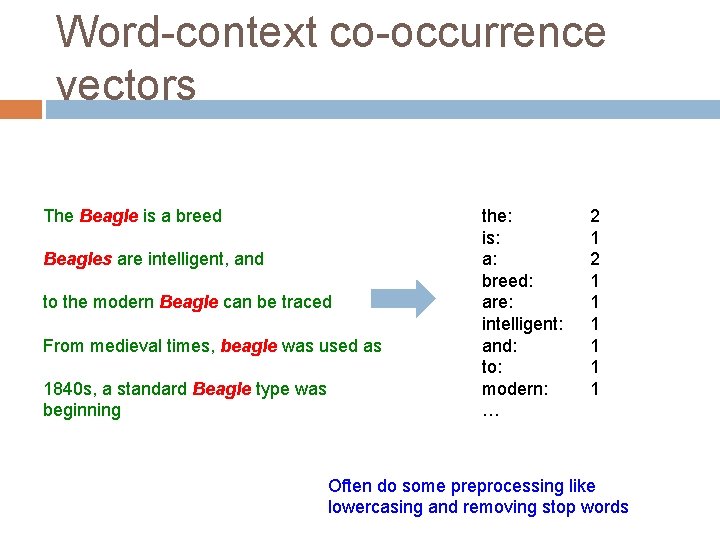 Word-context co-occurrence vectors

The Beagle is a breed

Beagles are intelligent, and

to the modern Beagle can be traced

From medieval times, beagle was used as

1840s, a standard Beagle type was beginning

| | |
|---|---|
| the: | 2 |
| is: | 1 |
| a: | 2 |
| breed: | 1 |
| are: | 1 |
| intelligent: | 1 |
| and: | 1 |
| to: | 1 |
| modern: | 1 |
| … | |

Often do some preprocessing like lowercasing and removing stop words